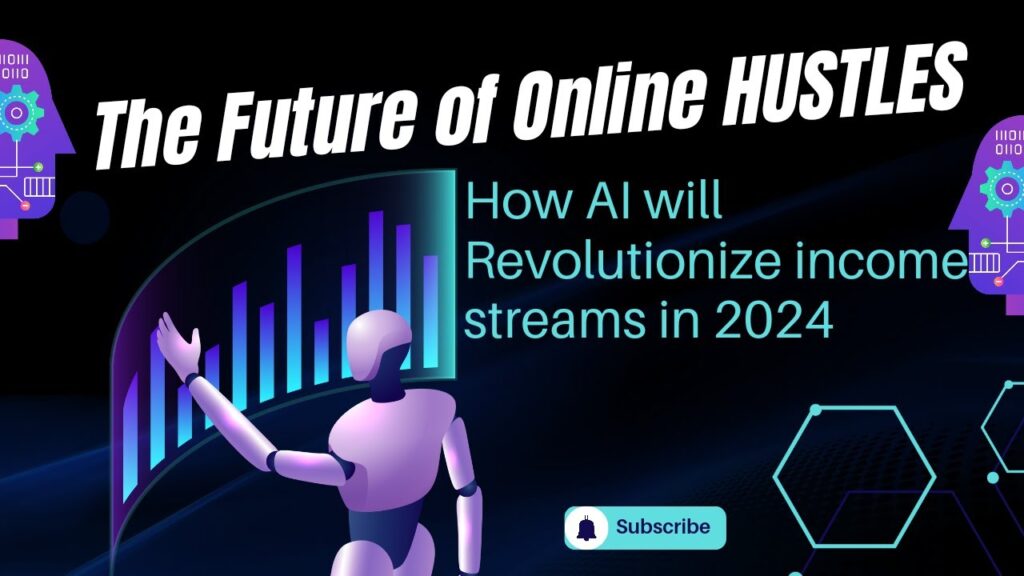 The Future of Online HUSTLES

How AI will Revolutionize income streams in 2024

Subscribe